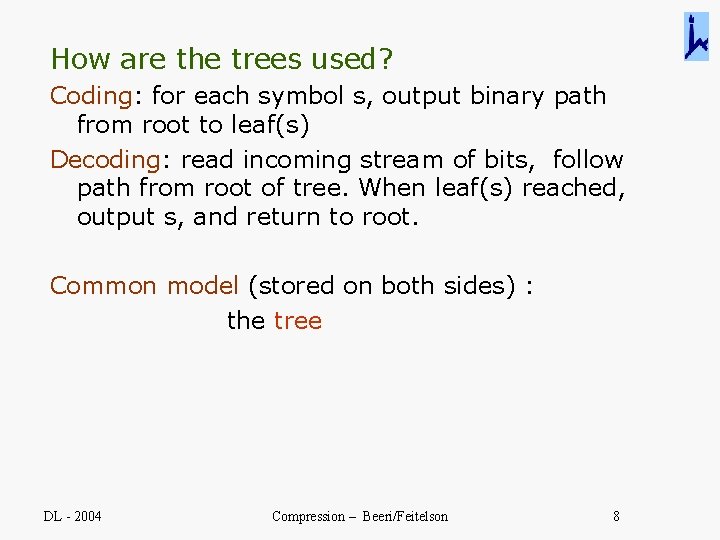 How are the trees used?

Coding: for each symbol s, output binary path from root to leaf(s)

Decoding: read incoming stream of bits, follow path from root of tree. When leaf(s) reached, output s, and return to root.

Common model (stored on both sides) :

the tree

DL - 2004

Compression – Beeri/Feitelson

8